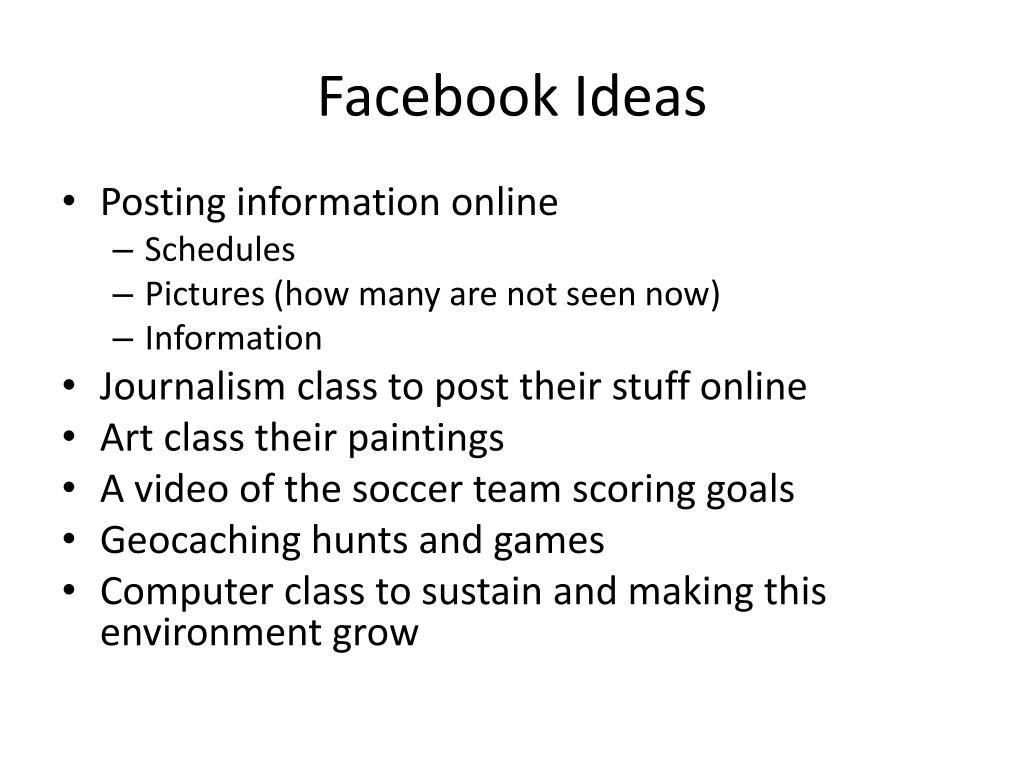 Facebook Ideas

• Posting information online
  – Schedules
  – Pictures (how many are not seen now)
  – Information
• Journalism class to post their stuff online
• Art class their paintings
• A video of the soccer team scoring goals
• Geocaching hunts and games
• Computer class to sustain and making this environment grow